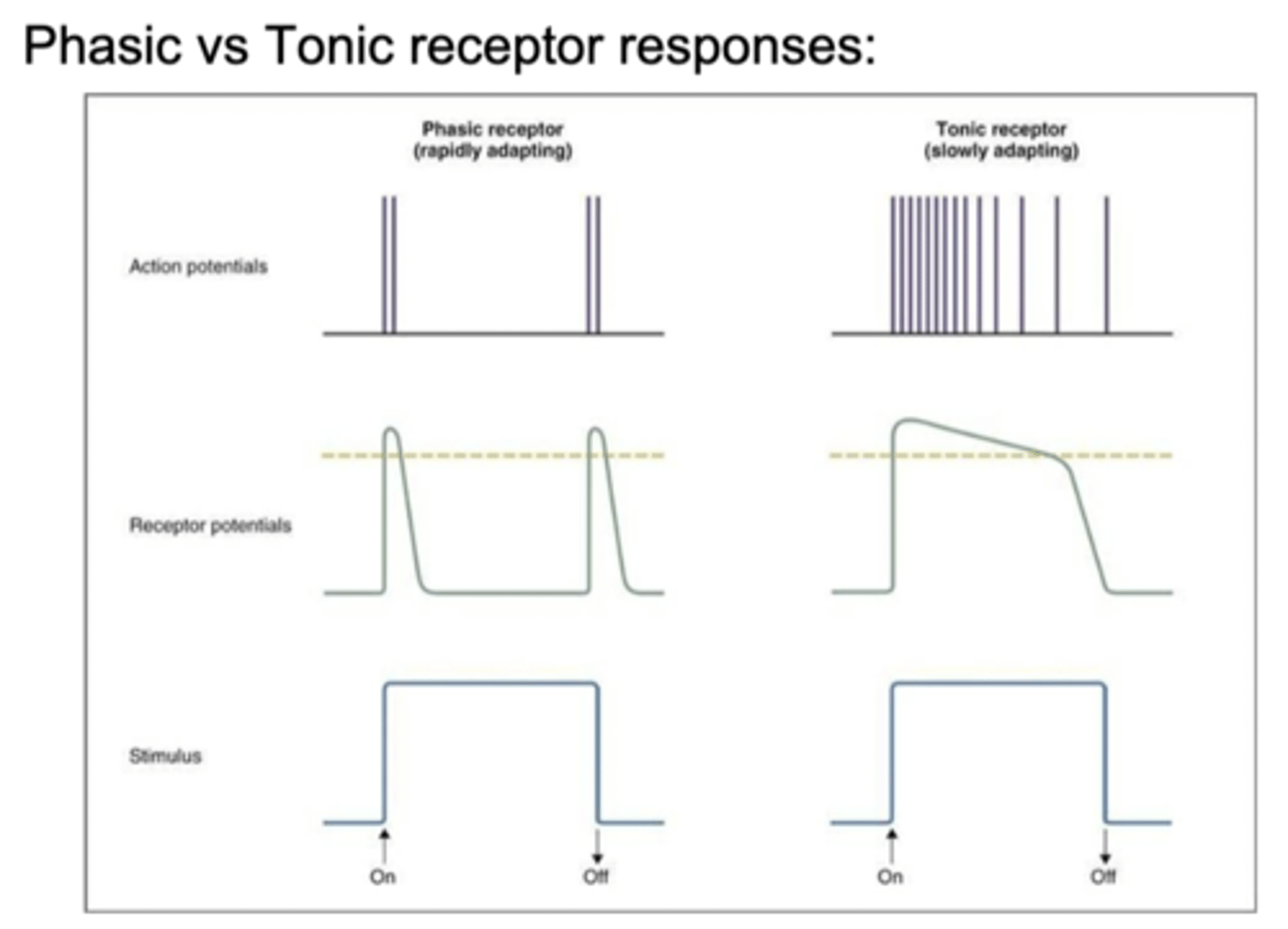 Phasic vs Tonic receptor responses:

Phasic receptor
(rapidly adapting)

Tonic receptor
(slowly adapting)

Action potentials

Receptor potentials

Stimulus

On

Off

On

Off